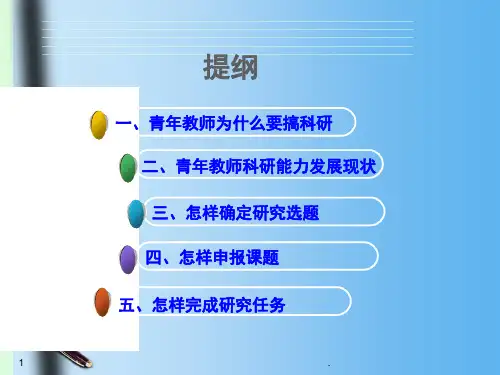 提纲

一、青年教师为什么要搞科研

二、青年教师科研能力发展现状

三、怎样确定研究选题

四、怎样申报课题

五、怎样完成研究任务

1

.